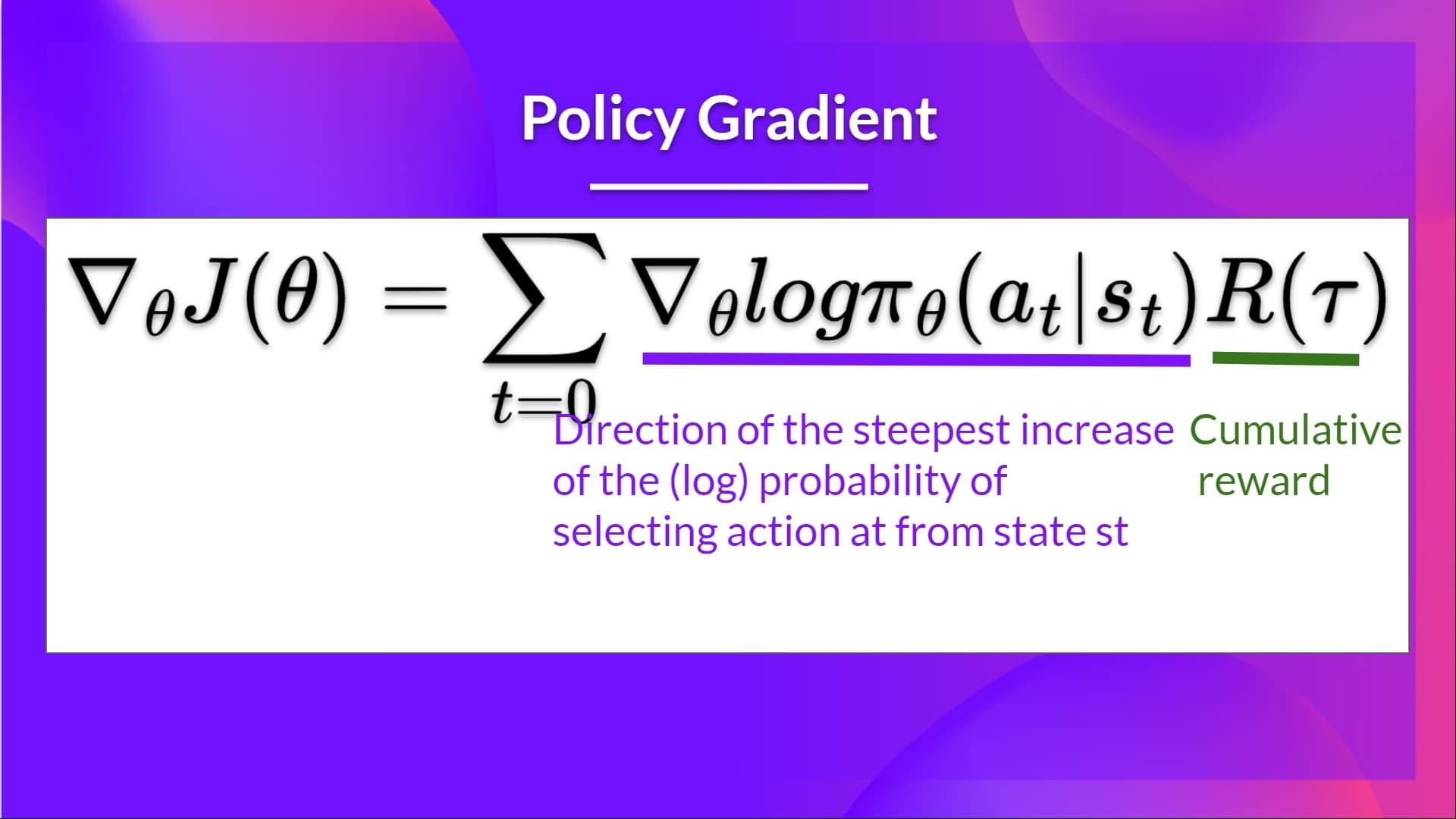 Policy Gradient

$\nabla_\theta J(\theta) = \sum_{t=0} \nabla_\theta log\pi_\theta(a_t|s_t)R(\tau)$

Direction of the steepest increase of the (log) probability of selecting action at from state st

Cumulative reward